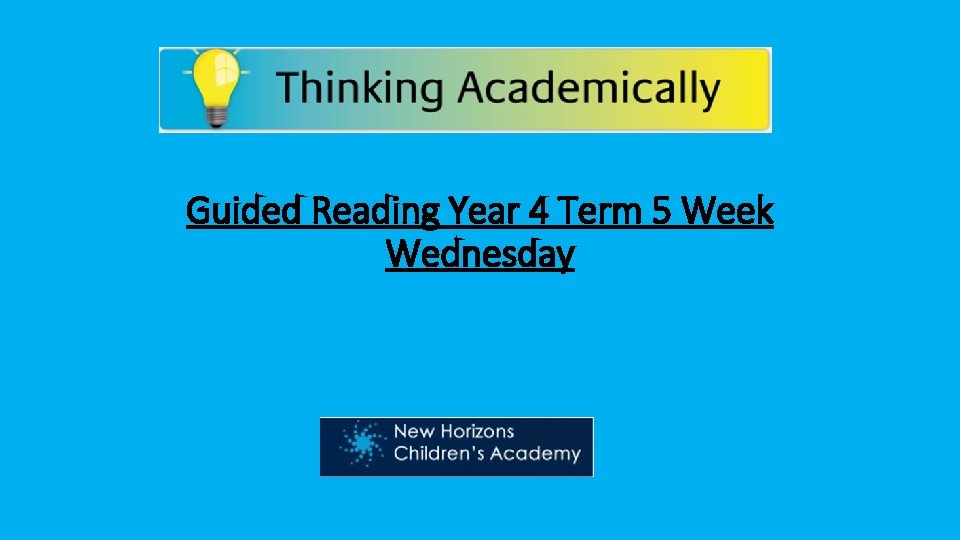 Thinking Academically

Guided Reading Year 4 Term 5 Week Wednesday

New Horizons Children's Academy